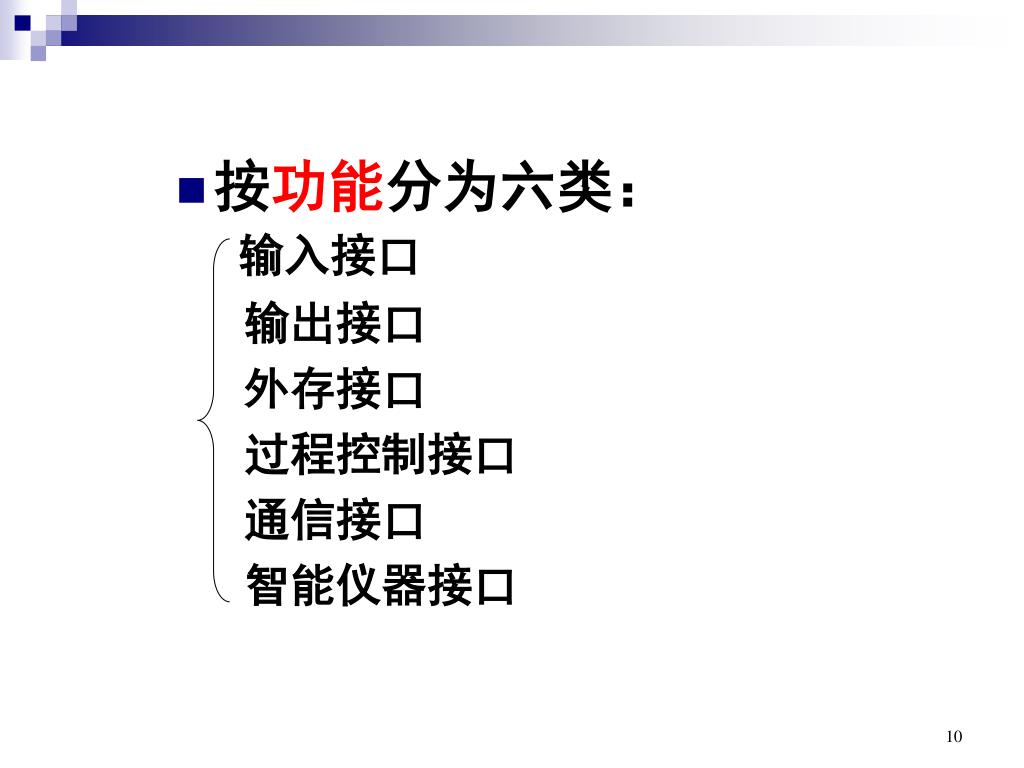 按功能分为六类：

输入接口
输出接口
外存接口
过程控制接口
通信接口
智能仪器接口

10